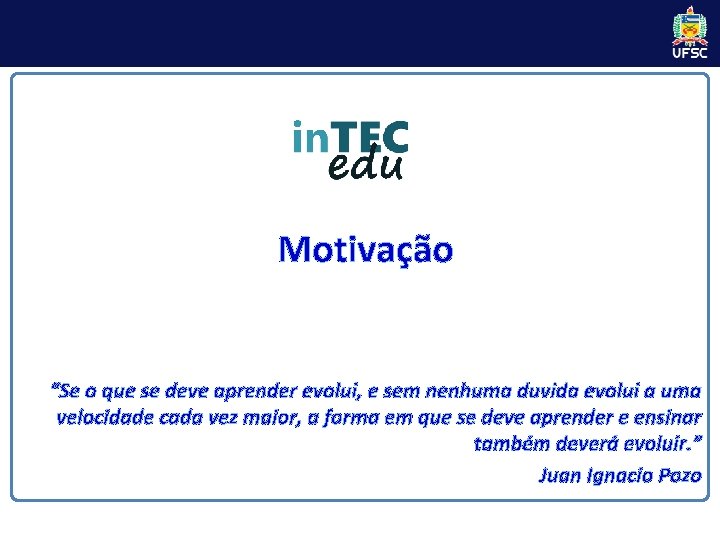 UFSC

inTEC
edu

Motivação

"Se o que se deve aprender evolui, e sem nenhuma duvida evolui a uma velocidade cada vez maior, a forma em que se deve aprender e ensinar também deverá evoluir."

Juan Ignacio Pozo